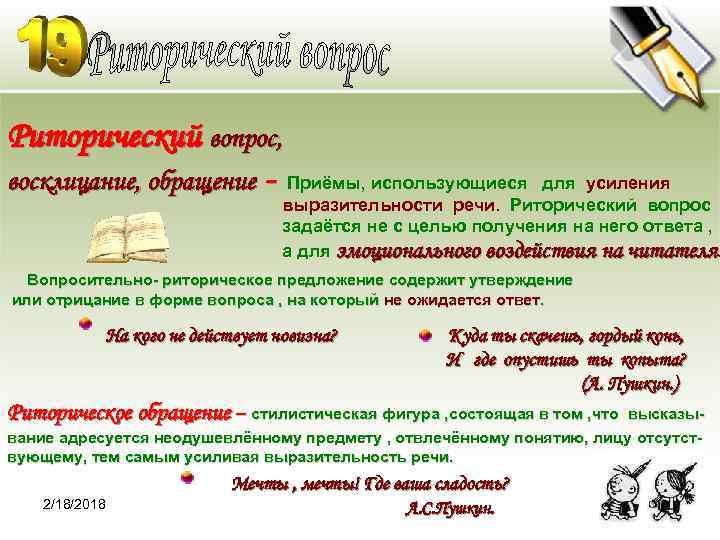 19 Риторический вопрос

Риторический вопрос, восклицание, обращение – Приёмы, использующиеся для усиления выразительности речи. Риторический вопрос задаётся не с целью получения на него ответа , а для эмоционального воздействия на читателя.

Вопросительно- риторическое предложение содержит утверждение или отрицание в форме вопроса , на который не ожидается ответ.

На кого не действует новизна?

Куда ты скачешь, гордый конь,
И где опустишь ты копыта?
(А. Пушкин.)

Риторическое обращение – стилистическая фигура ,состоящая в том ,что высказывание адресуется неодушевлённому предмету , отвлечённому понятию, лицу отсутствующему, тем самым усиливая выразительность речи.

Мечты , мечты! Где ваша сладость?
А.С.Пушкин.

2/18/2018